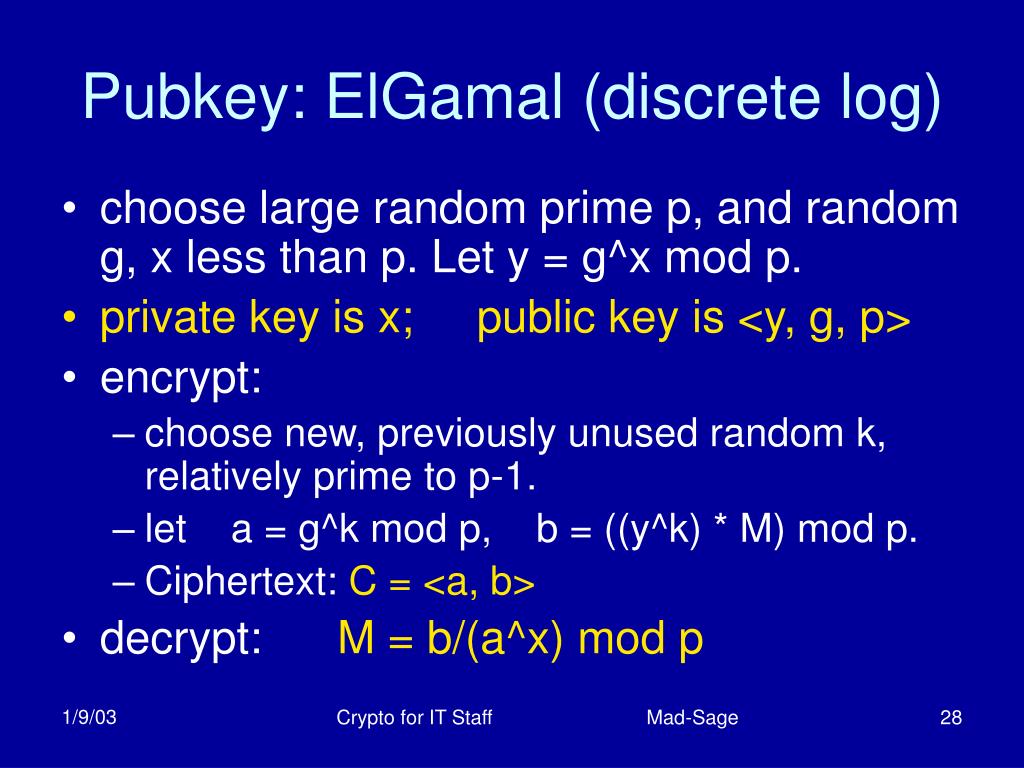 Pubkey: ElGamal (discrete log)

• choose large random prime p, and random g, x less than p. Let y = g^x mod p.
• private key is x; public key is <y, g, p>
• encrypt:
– choose new, previously unused random k, relatively prime to p-1.
– let a = g^k mod p, b = ((y^k) * M) mod p.
– Ciphertext: C = <a, b>
• decrypt: M = b/(a^x) mod p

1/9/03
Crypto for IT Staff
Mad-Sage
28